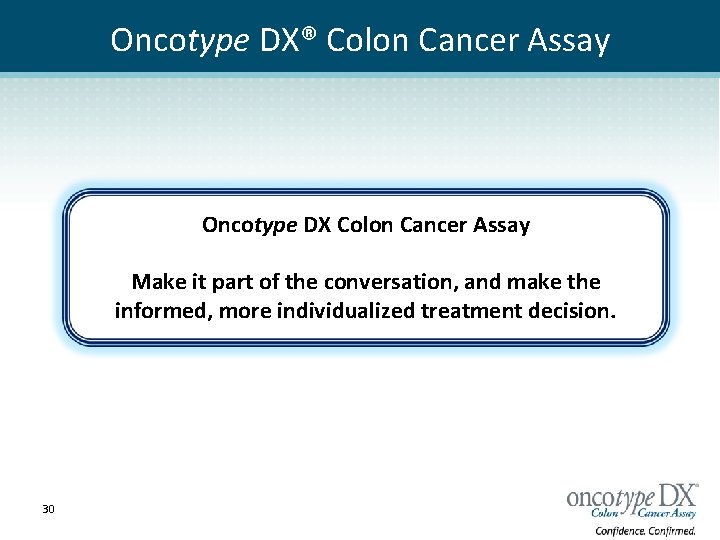 Oncotype DX® Colon Cancer Assay

Oncotype DX Colon Cancer Assay

Make it part of the conversation, and make the informed, more individualized treatment decision.

30

oncotype DX™
Colon Cancer Assay
Confidence. Confirmed.